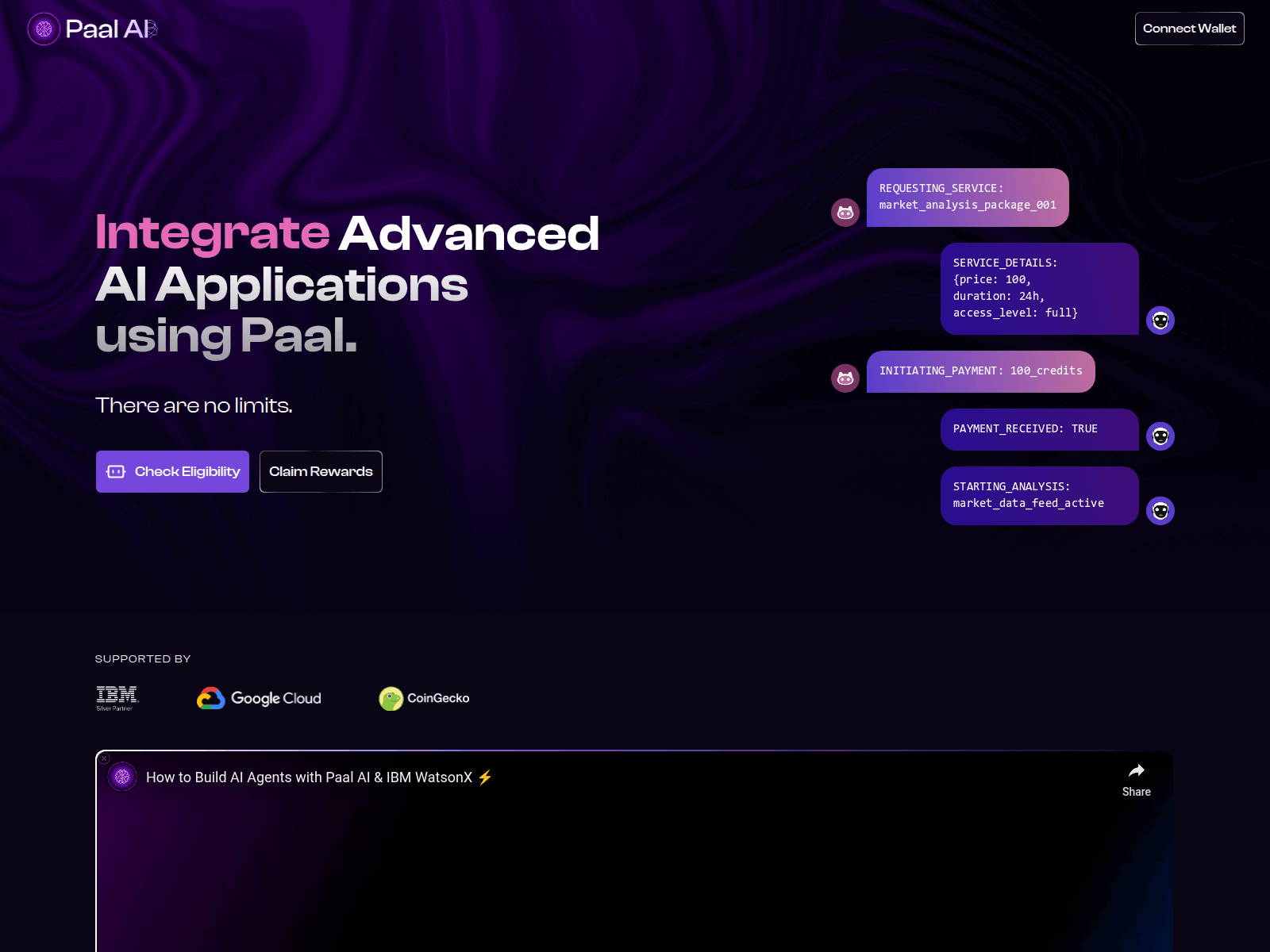 Paal AI

Connect Wallet

Integrate Advanced AI Applications using Paal.

There are no limits.

Check Eligibility

Claim Rewards

REQUESTING_SERVICE: market_analysis_package_001

SERVICE_DETAILS: {price: 100, duration: 24h, access_level: full}

INITIATING_PAYMENT: 100_credits

PAYMENT_RECEIVED: TRUE

STARTING_ANALYSIS: market_data_feed_active

SUPPORTED BY

IBM Silver Partner

Google Cloud

CoinGecko

How to Build AI Agents with Paal AI & IBM WatsonX ⚡

Share